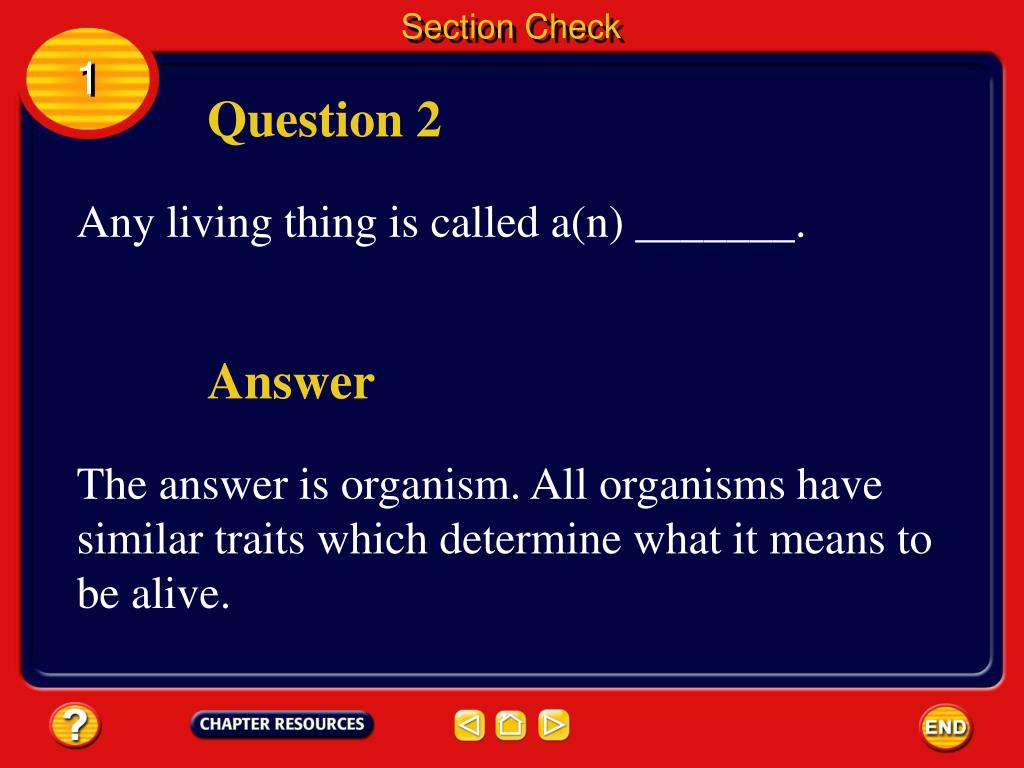 Section Check

1

Question 2

Any living thing is called a(n) _______.

Answer

The answer is organism. All organisms have similar traits which determine what it means to be alive.

?

CHAPTER RESOURCES

END